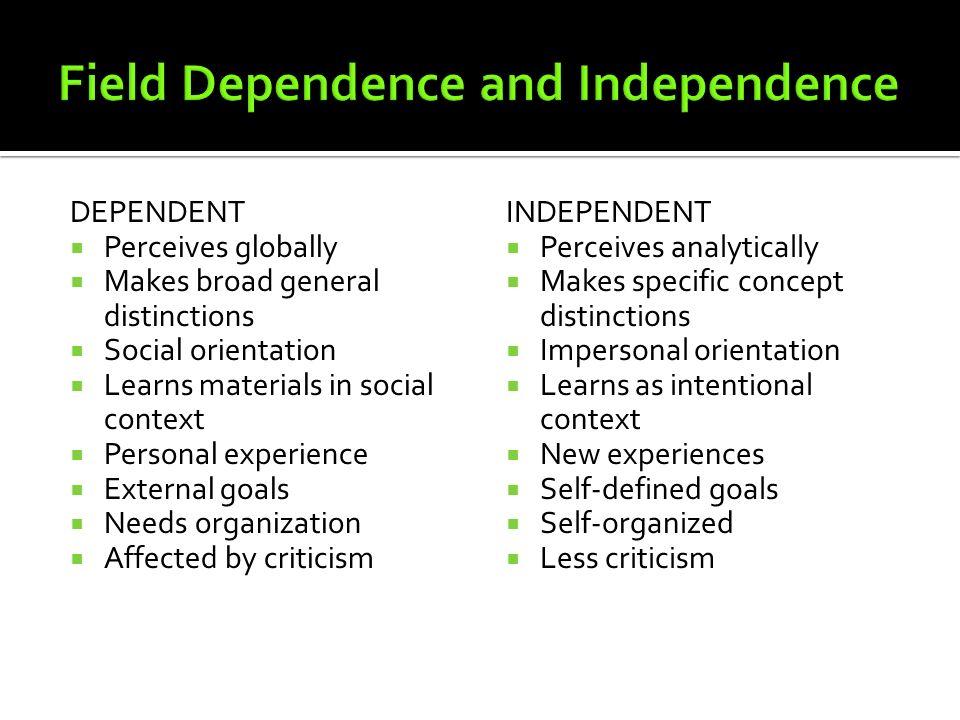 Field Dependence and Independence

DEPENDENT
- Perceives globally
- Makes broad general distinctions
- Social orientation
- Learns materials in social context
- Personal experience
- External goals
- Needs organization
- Affected by criticism

INDEPENDENT
- Perceives analytically
- Makes specific concept distinctions
- Impersonal orientation
- Learns as intentional context
- New experiences
- Self-defined goals
- Self-organized
- Less criticism